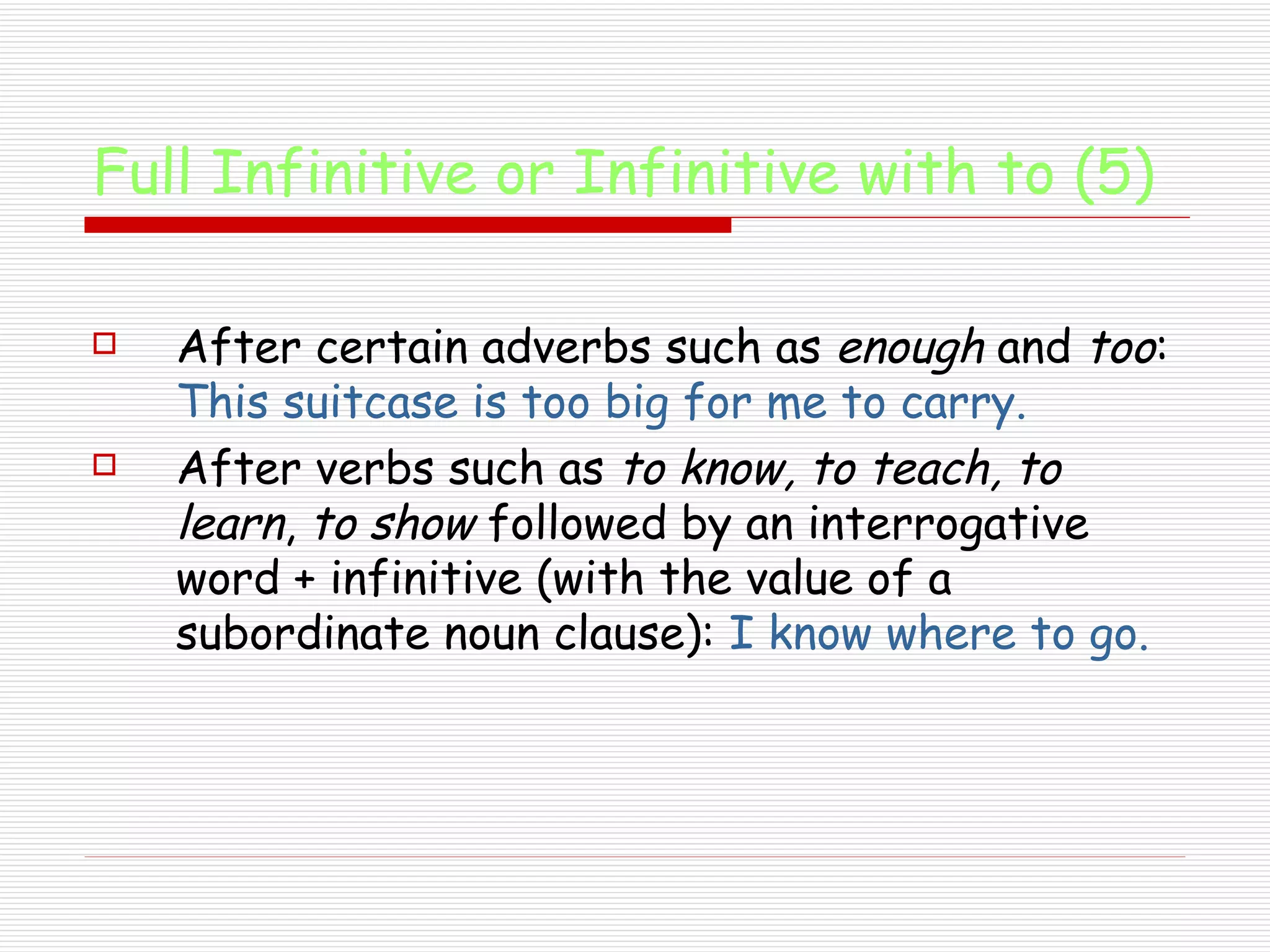 Full Infinitive or Infinitive with to (5)

After certain adverbs such as enough and too: This suitcase is too big for me to carry.

After verbs such as to know, to teach, to learn, to show followed by an interrogative word + infinitive (with the value of a subordinate noun clause): I know where to go.